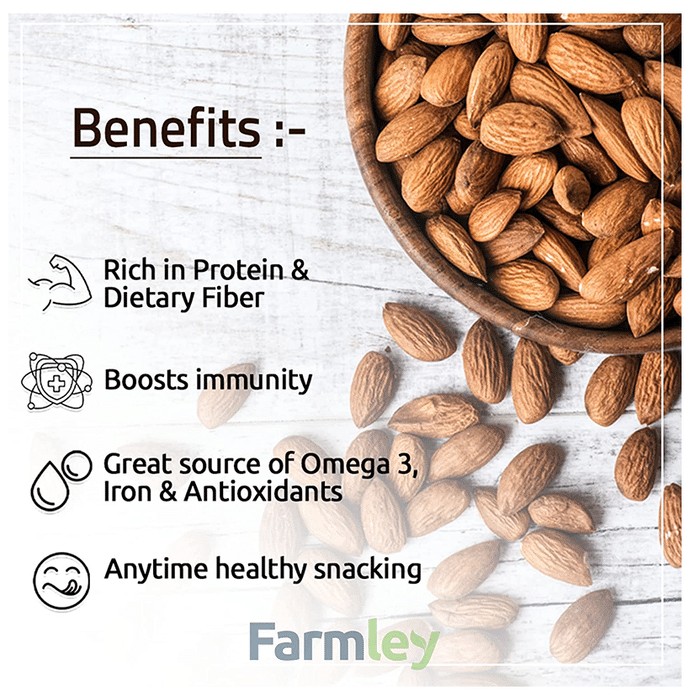 Benefits :-

Rich in Protein & Dietary Fiber

Boosts immunity

Great source of Omega 3, Iron & Antioxidants

Anytime healthy snacking

Farmley